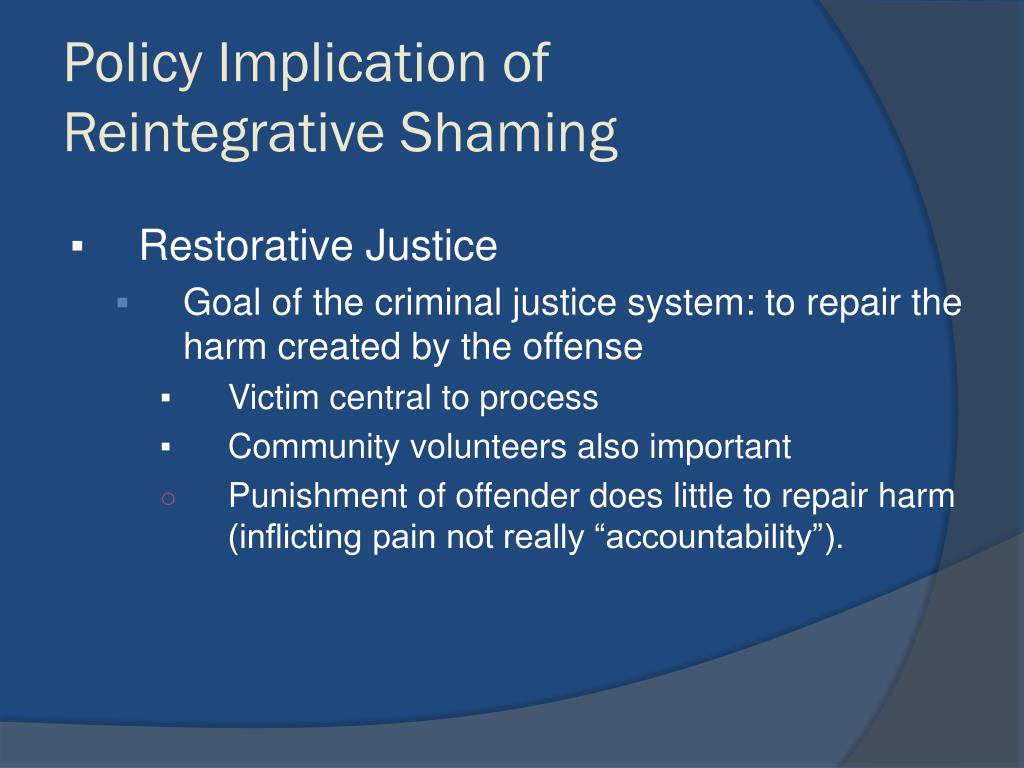 Policy Implication of Reintegrative Shaming

▪ Restorative Justice
  ▪ Goal of the criminal justice system: to repair the harm created by the offense
    ▪ Victim central to process
    ▪ Community volunteers also important
    ○ Punishment of offender does little to repair harm (inflicting pain not really “accountability”).